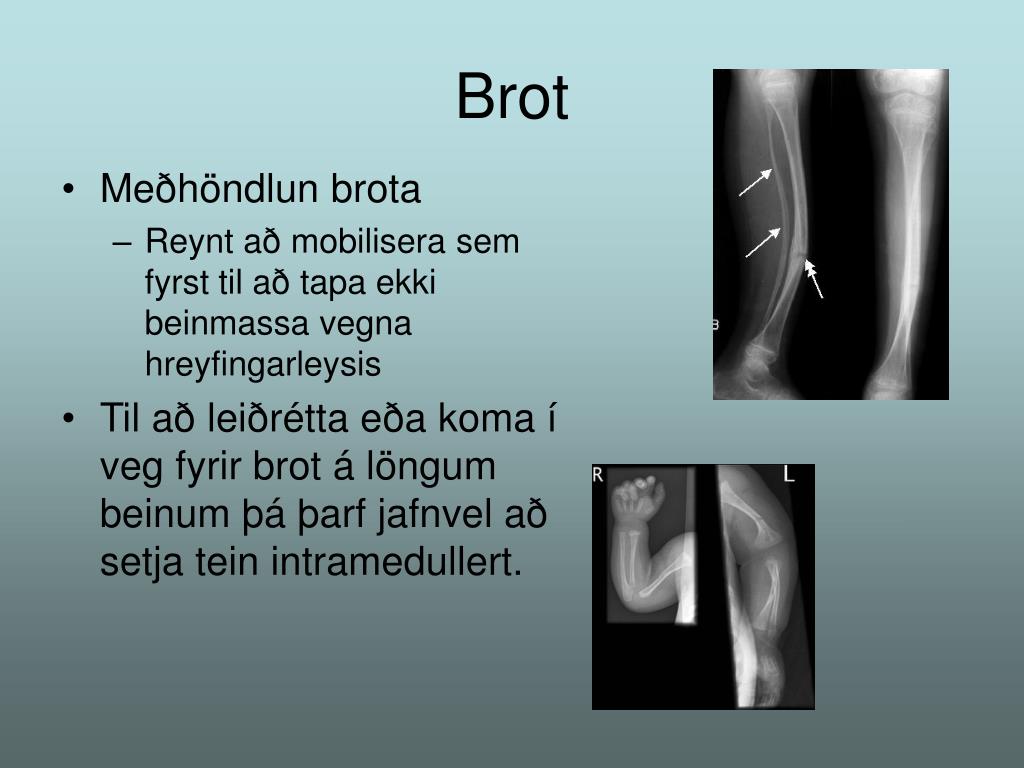 Brot

• Meðhöndlun brota
  – Reynt að mobilisera sem fyrst til að tapa ekki beinmassa vegna hreyfingarleysis
• Til að leiðrétta eða koma í veg fyrir brot á löngum beinum þá þarf jafnvel að setja tein intramedullert.

B

R

L